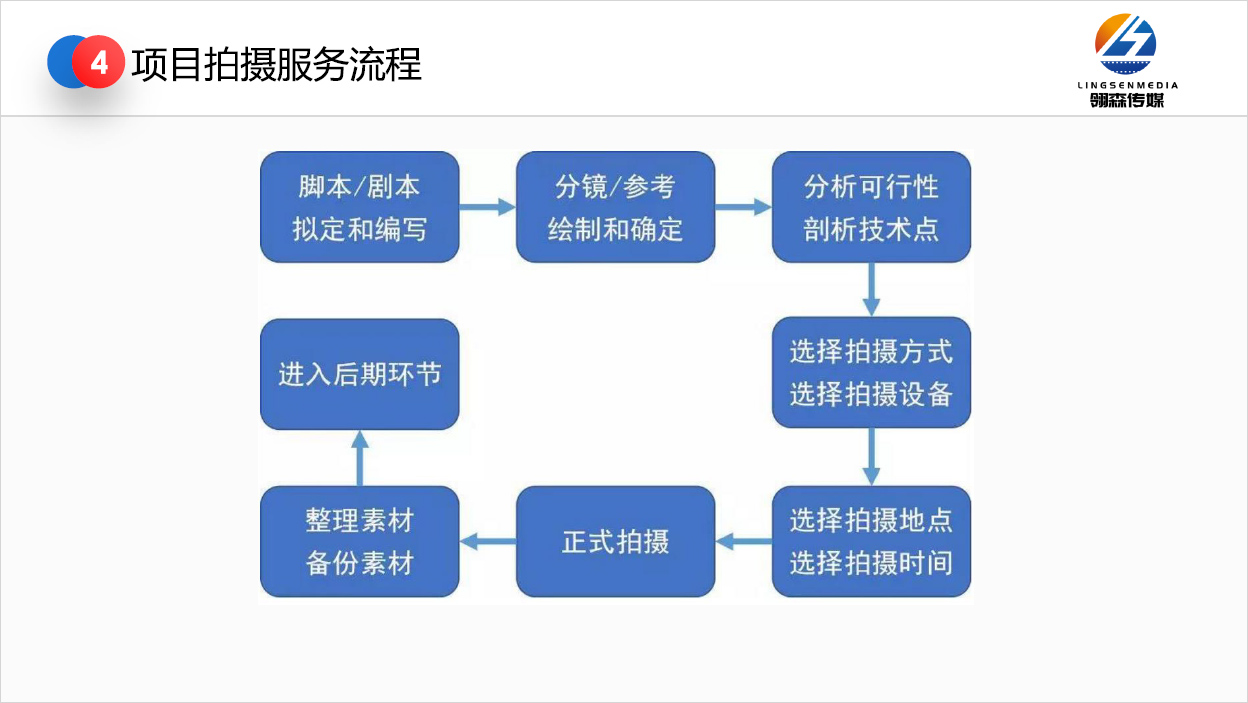 4 项目拍摄服务流程

LINGSENMEDIA
翎森传媒

脚本/剧本
拟定和编写

分镜/参考
绘制和确定

分析可行性
剖析技术点

选择拍摄方式
选择拍摄设备

选择拍摄地点
选择拍摄时间

正式拍摄

整理素材
备份素材

进入后期环节